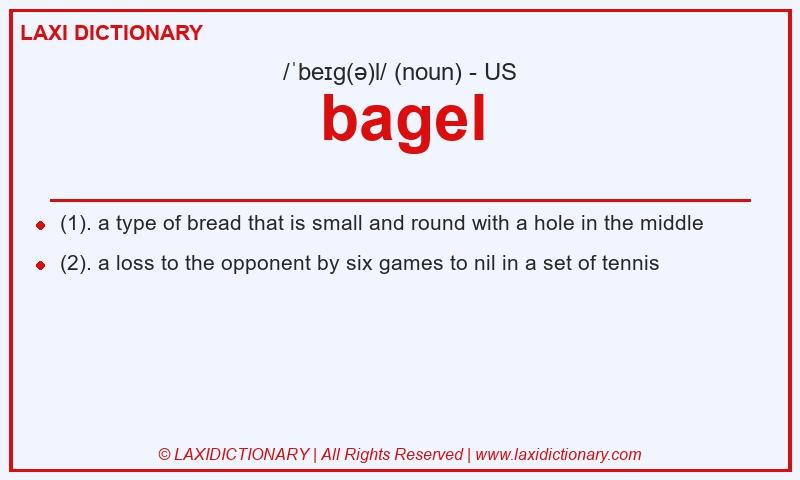 LAXI DICTIONARY

/ˈbeɪg(ə)l/ (noun) - US

bagel

- (1). a type of bread that is small and round with a hole in the middle
- (2). a loss to the opponent by six games to nil in a set of tennis

© LAXIDICTIONARY | All Rights Reserved | www.laxidictionary.com